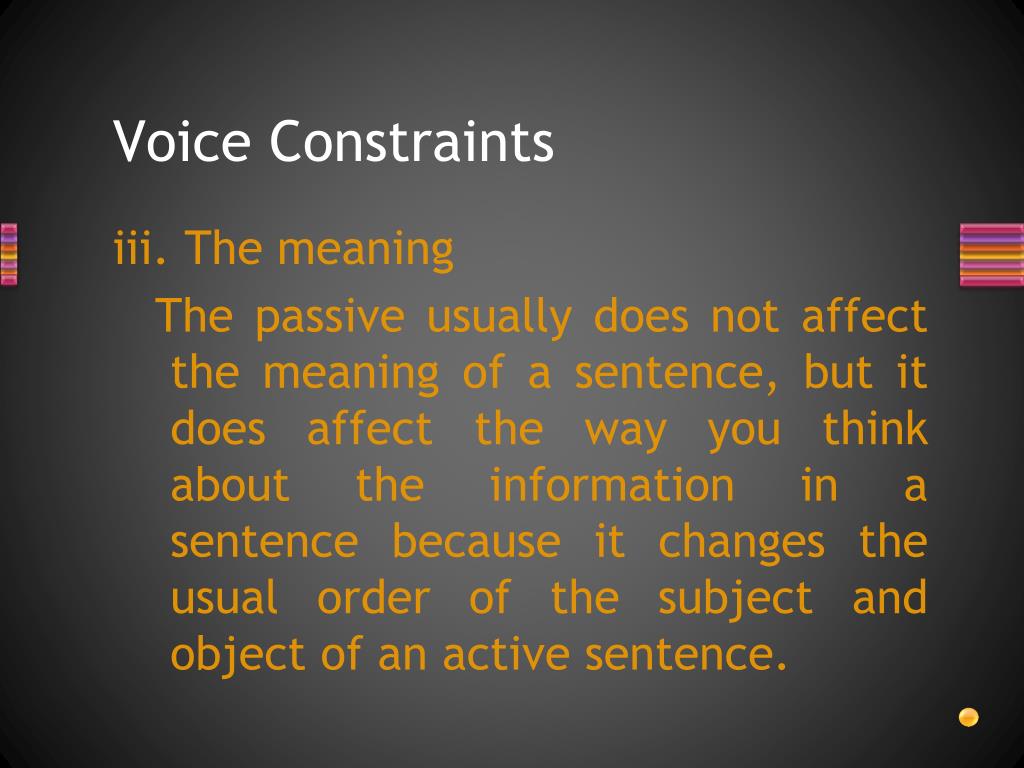 Voice Constraints

iii. The meaning

The passive usually does not affect the meaning of a sentence, but it does affect the way you think about the information in a sentence because it changes the usual order of the subject and object of an active sentence.